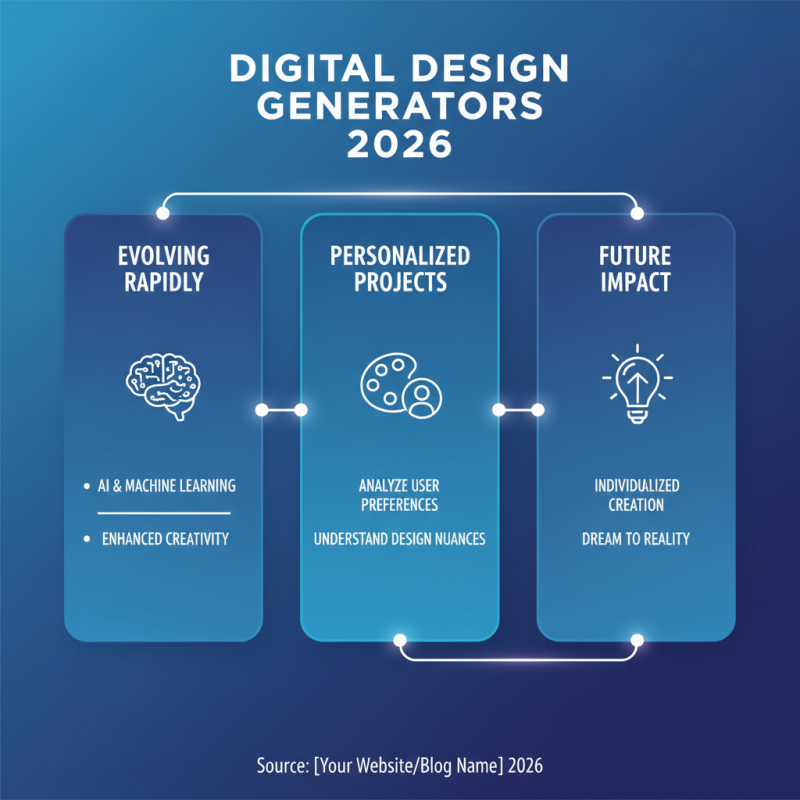 DIGITAL DESIGN GENERATORS 2026

EVOLVING RAPIDLY

• AI & MACHINE LEARNING

• ENHANCED CREATIVITY

PERSONALIZED PROJECTS

ANALYZE USER PREFERENCES

UNDERSTAND DESIGN NUANCES

FUTURE IMPACT

INDIVIDUALIZED CREATION

DREAM TO REALITY

Source: [Your Website/Blog Name] 2026